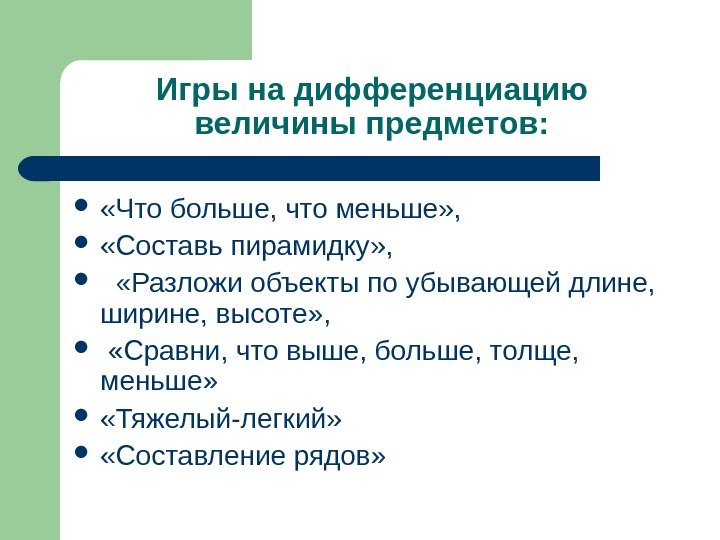 Игры на дифференциацию величины предметов:

- «Что больше, что меньше»,
- «Составь пирамидку»,
- «Разложи объекты по убывающей длине, ширине, высоте»,
- «Сравни, что выше, больше, толще, меньше»
- «Тяжелый-легкий»
- «Составление рядов»